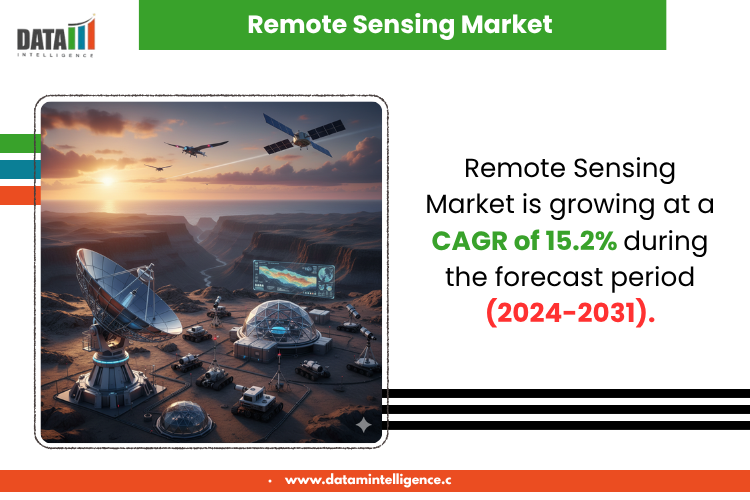 DATA INTELLIGENCE

Remote Sensing Market

Remote Sensing Market is growing at a CAGR of 15.2% during the forecast period (2024-2031).

www.datamintelligence.c